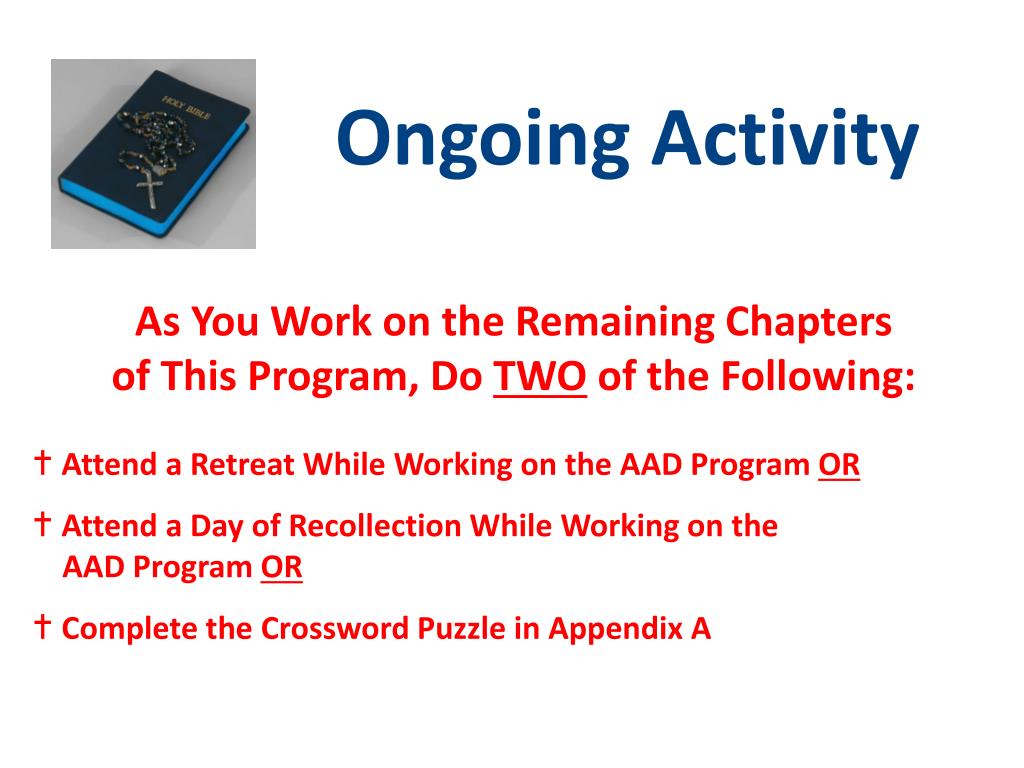 HOLY BIBLE

Ongoing Activity

As You Work on the Remaining Chapters of This Program, Do TWO of the Following:

† Attend a Retreat While Working on the AAD Program OR

† Attend a Day of Recollection While Working on the AAD Program OR

† Complete the Crossword Puzzle in Appendix A